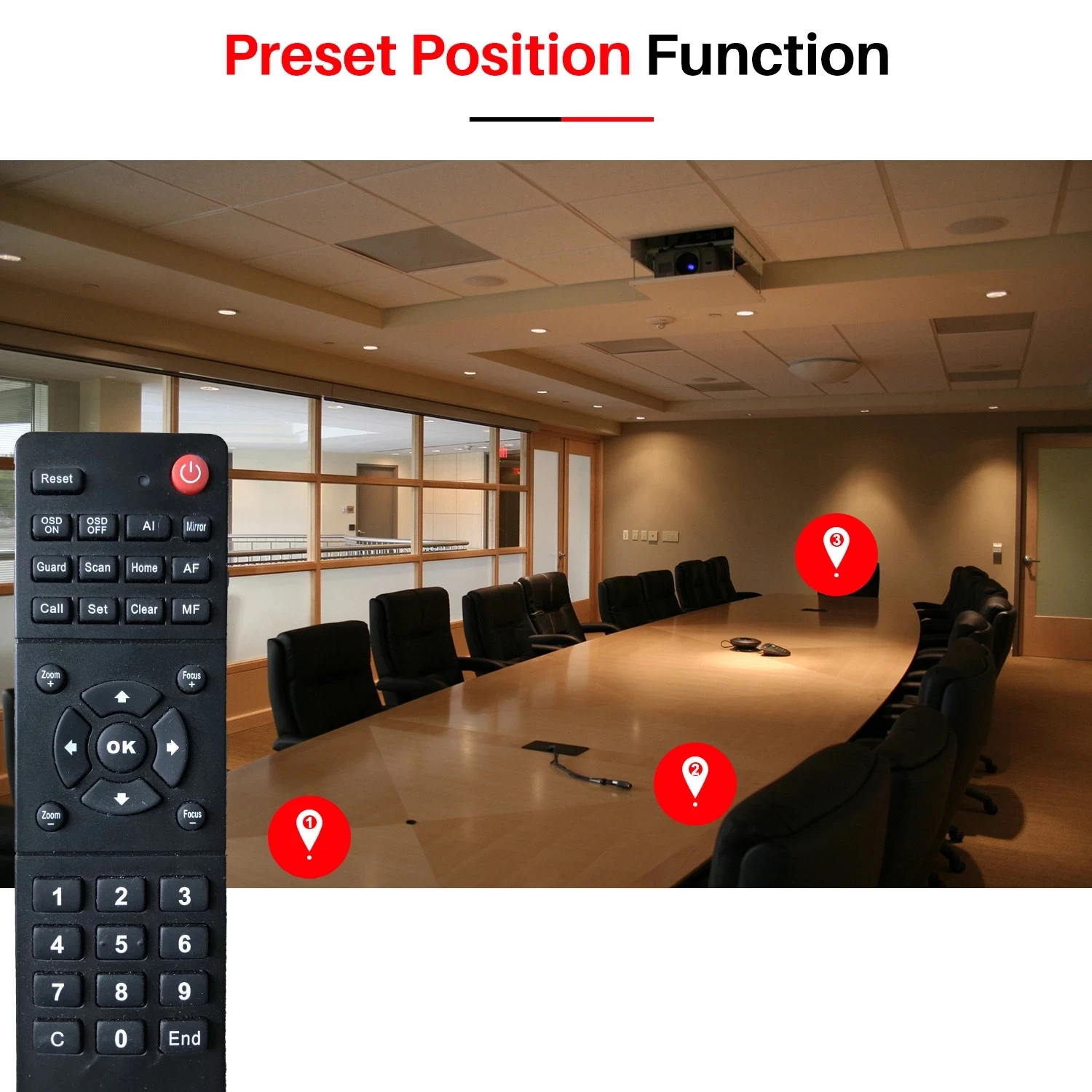 Preset Position Function

Reset

OSD ON
OSD OFF
AI
Mirror
Guard
Scan
Home
AF
Call
Set
Clear
MF

Zoom +
Focus +
OK
Zoom −
Focus −

1
2
3
4
5
6
7
8
9
C
0
End

3
2
1